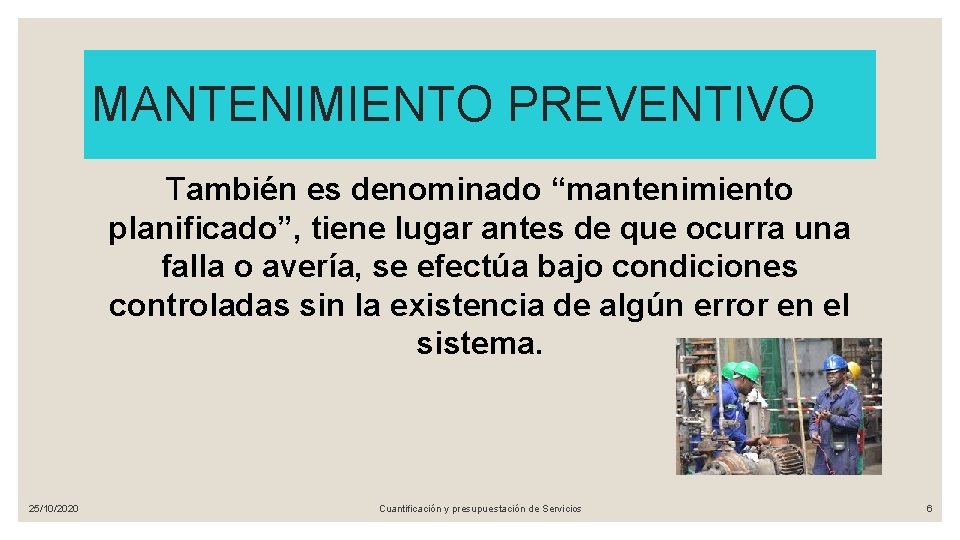 MANTENIMIENTO PREVENTIVO

También es denominado “mantenimiento planificado”, tiene lugar antes de que ocurra una falla o avería, se efectúa bajo condiciones controladas sin la existencia de algún error en el sistema.

25/10/2020

Cuantificación y presupuestación de Servicios

6